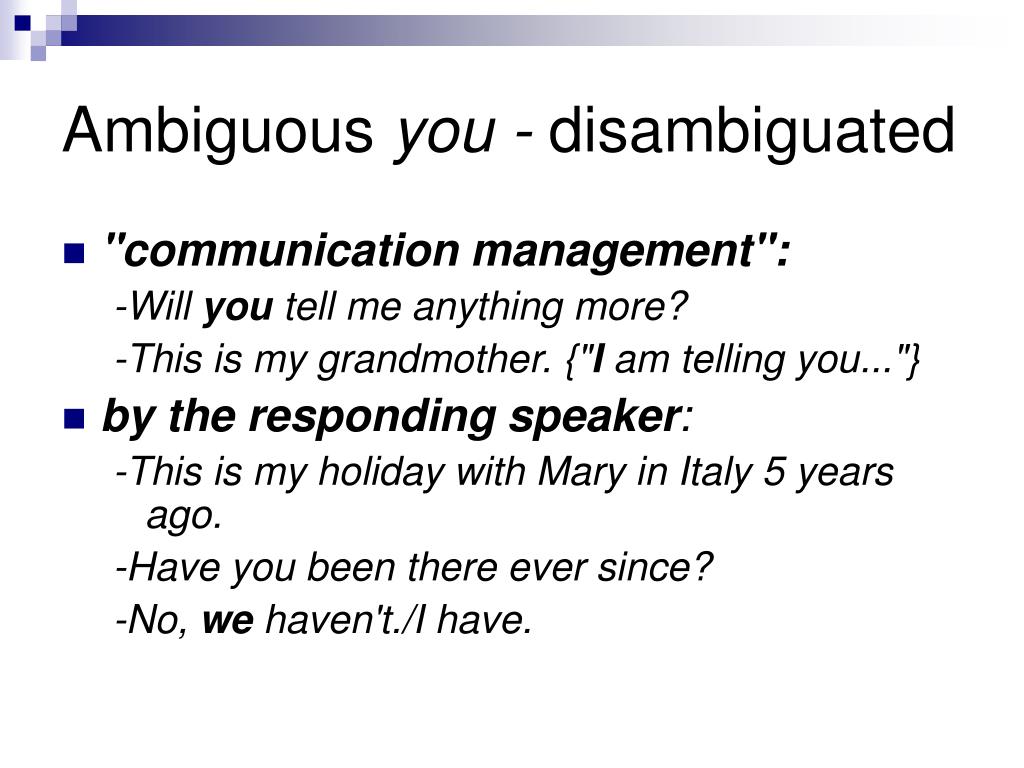 Ambiguous you - disambiguated

"communication management":

-Will you tell me anything more?

-This is my grandmother. {"I am telling you..."}

by the responding speaker:

-This is my holiday with Mary in Italy 5 years ago.

-Have you been there ever since?

-No, we haven't./I have.